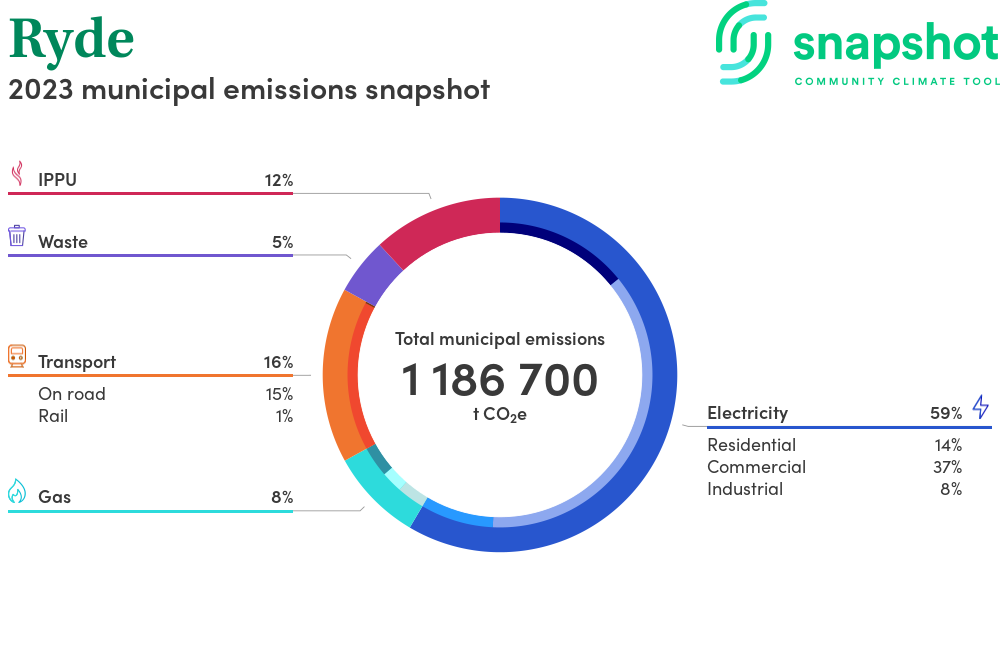 Ryde
2023 municipal emissions snapshot

snapshot
COMMUNITY CLIMATE TOOL

IPPU 12%

Waste 5%

Transport 16%
On road 15%
Rail 1%

Gas 8%

Total municipal emissions
1 186 700
t $CO_2e$

Electricity 59%
Residential 14%
Commercial 37%
Industrial 8%